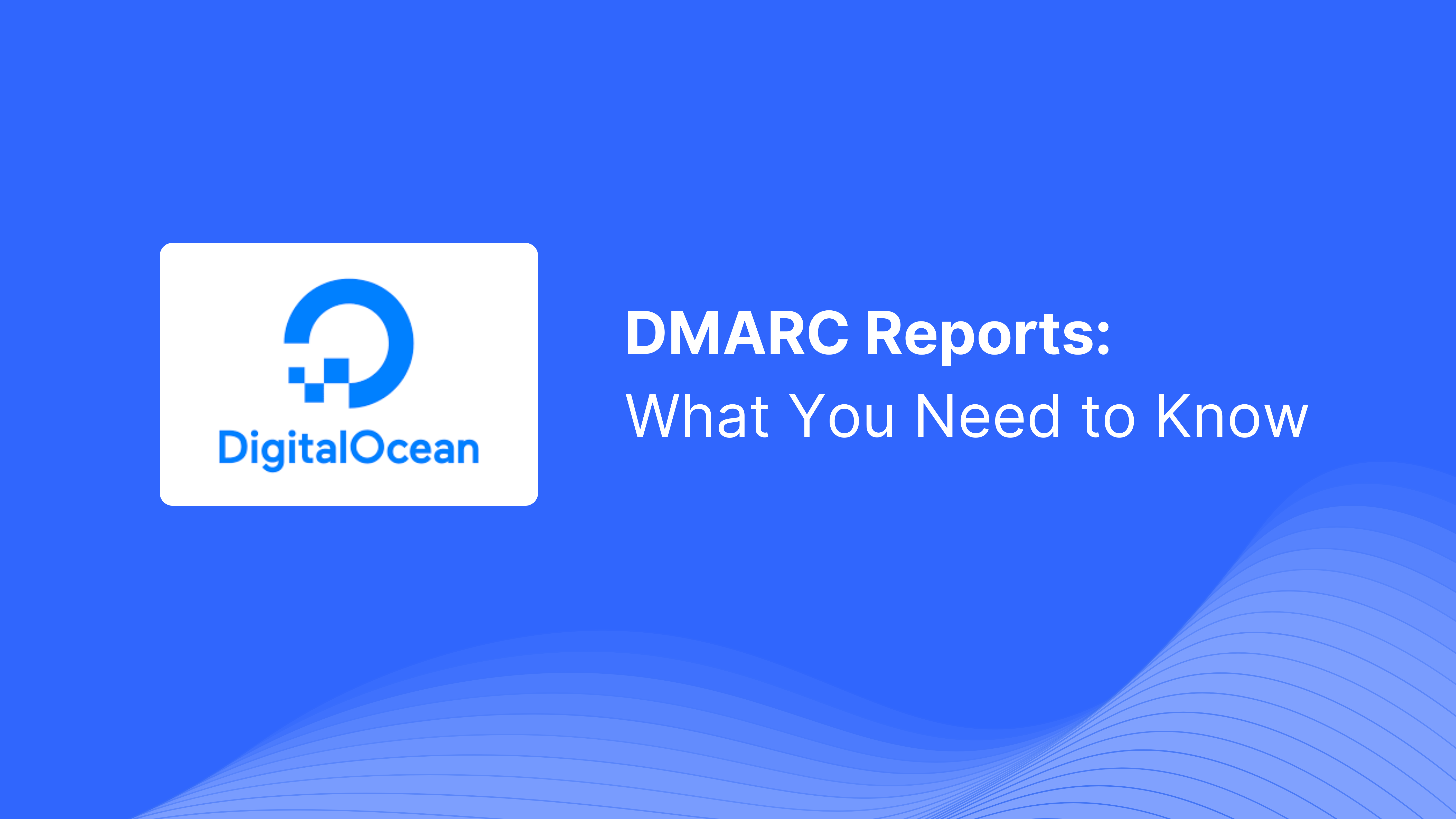 DigitalOcean

DMARC Reports:
What You Need to Know